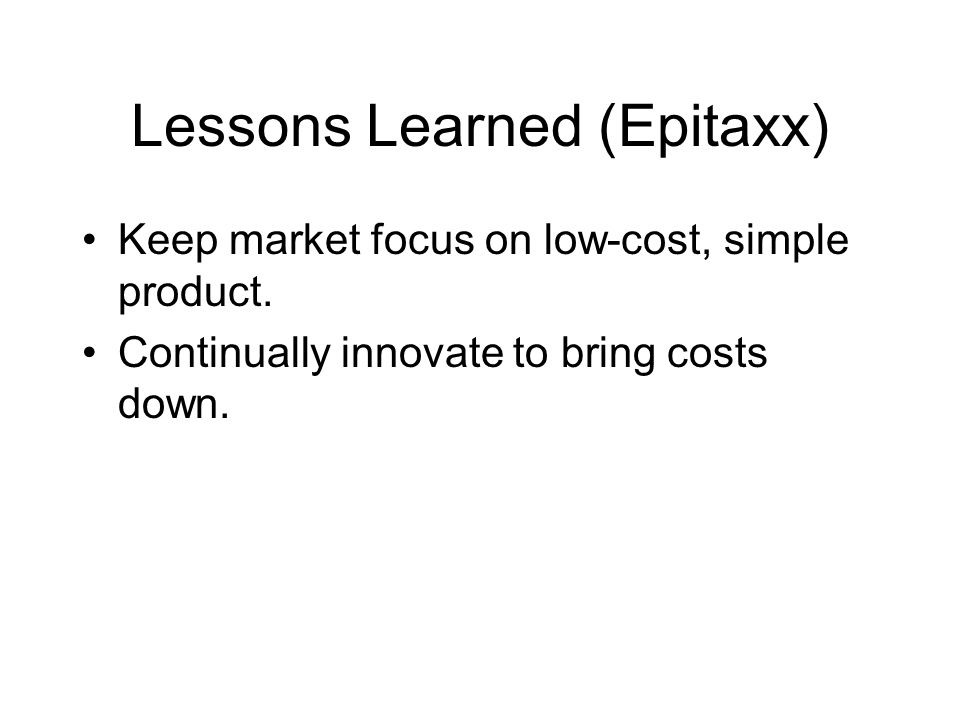 Lessons Learned (Epitaxx)

• Keep market focus on low-cost, simple product.
• Continually innovate to bring costs down.